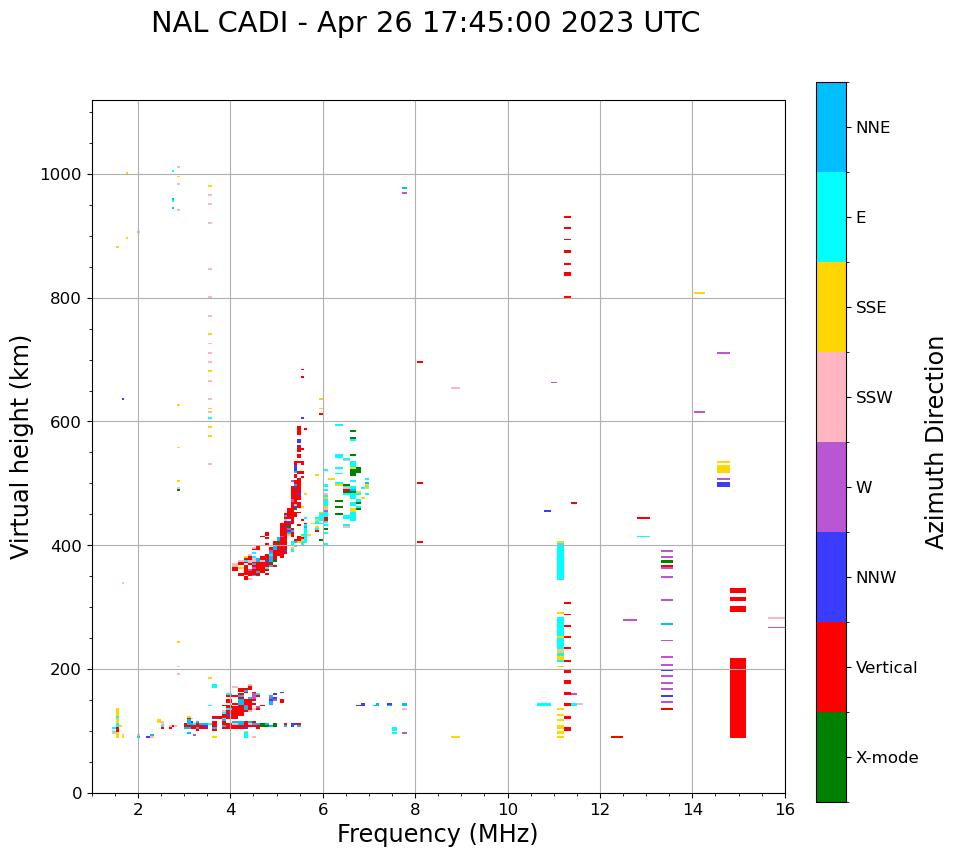 NAL CADI - Apr 26 17:45:00 2023 UTC

Virtual height (km)

1000
800
600
400
200
0

2
4
6
8
10
12
14
16

Frequency (MHz)

NNE
E
SSE
SSW
W
NNW
Vertical
X-mode

Azimuth Direction